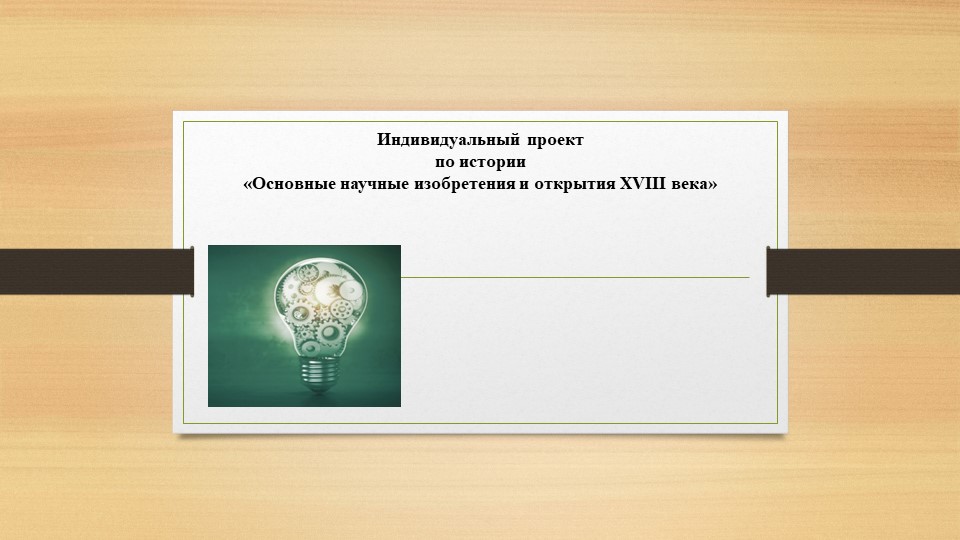 Индивидуальный проект
по истории
«Основные научные изобретения и открытия XVIII века»